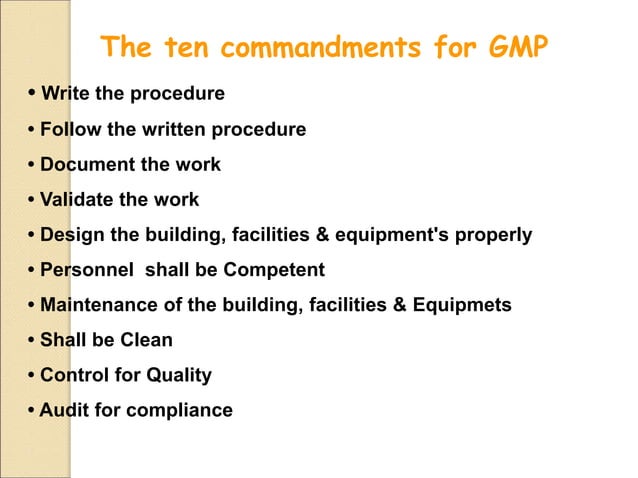 The ten commandments for GMP

• Write the procedure

• Follow the written procedure

• Document the work

• Validate the work

• Design the building, facilities & equipment's properly

• Personnel shall be Competent

• Maintenance of the building, facilities & Equipmets

• Shall be Clean

• Control for Quality

• Audit for compliance